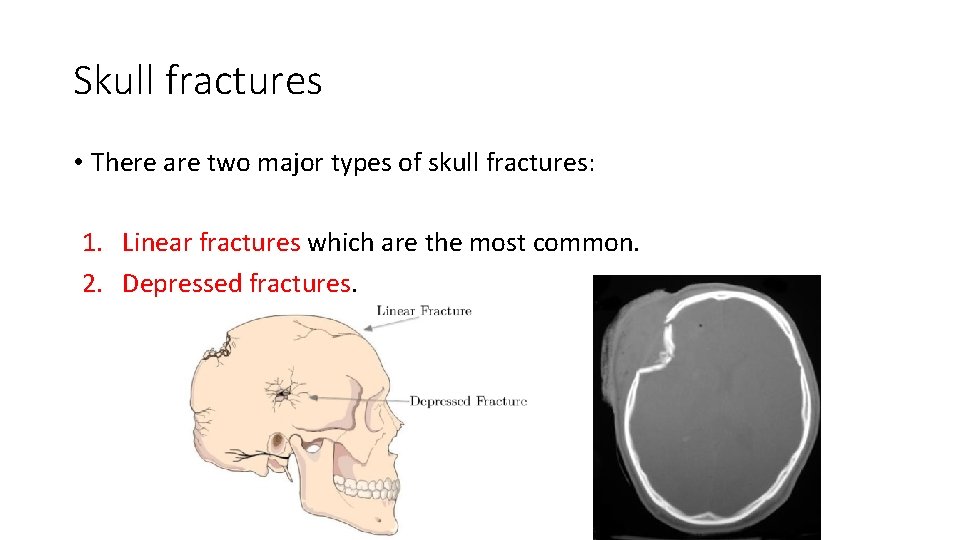 Skull fractures

• There are two major types of skull fractures:

1. Linear fractures which are the most common.
2. Depressed fractures.

Linear Fracture

Depressed Fracture